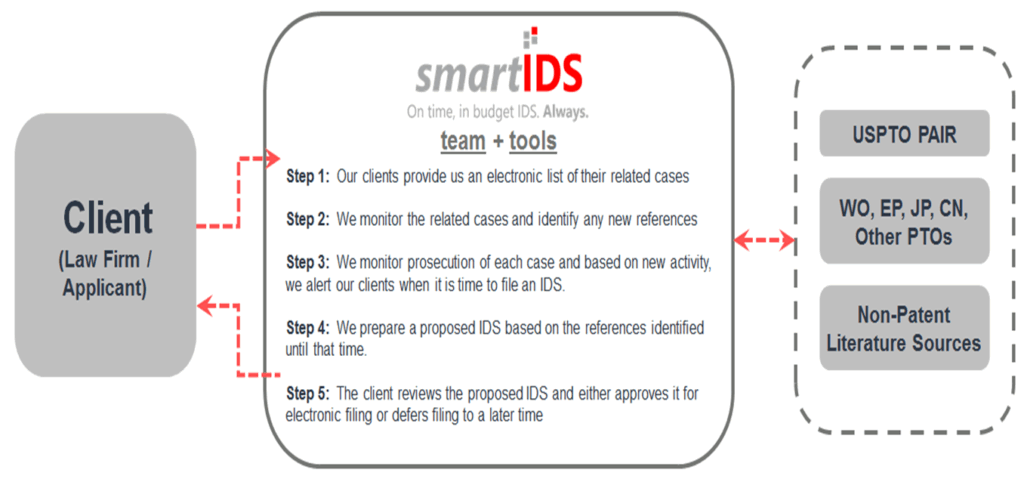 Client
(Law Firm / Applicant)

smartIDS
On time, in budget IDS. Always.
team + tools

Step 1: Our clients provide us an electronic list of their related cases

Step 2: We monitor the related cases and identify any new references

Step 3: We monitor prosecution of each case and based on new activity, we alert our clients when it is time to file an IDS.

Step 4: We prepare a proposed IDS based on the references identified until that time.

Step 5: The client reviews the proposed IDS and either approves it for electronic filing or defers filing to a later time

USPTO PAIR

WO, EP, JP, CN, Other PTOs

Non-Patent Literature Sources